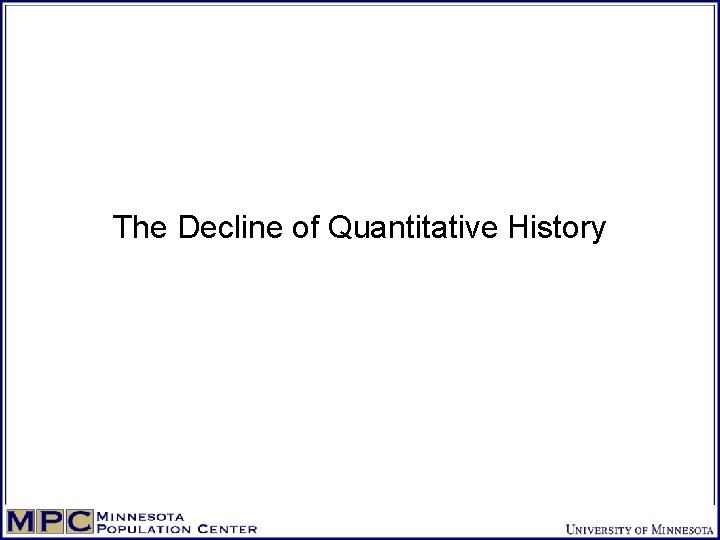 The Decline of Quantitative History

MPC MINNESOTA POPULATION CENTER

UNIVERSITY OF MINNESOTA